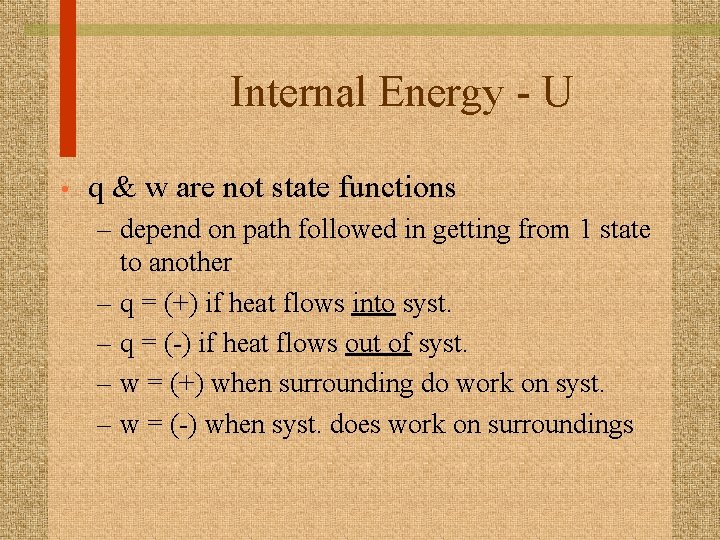 Internal Energy - U

• q & w are not state functions
– depend on path followed in getting from 1 state to another
– q = (+) if heat flows into syst.
– q = (-) if heat flows out of syst.
– w = (+) when surrounding do work on syst.
– w = (-) when syst. does work on surroundings